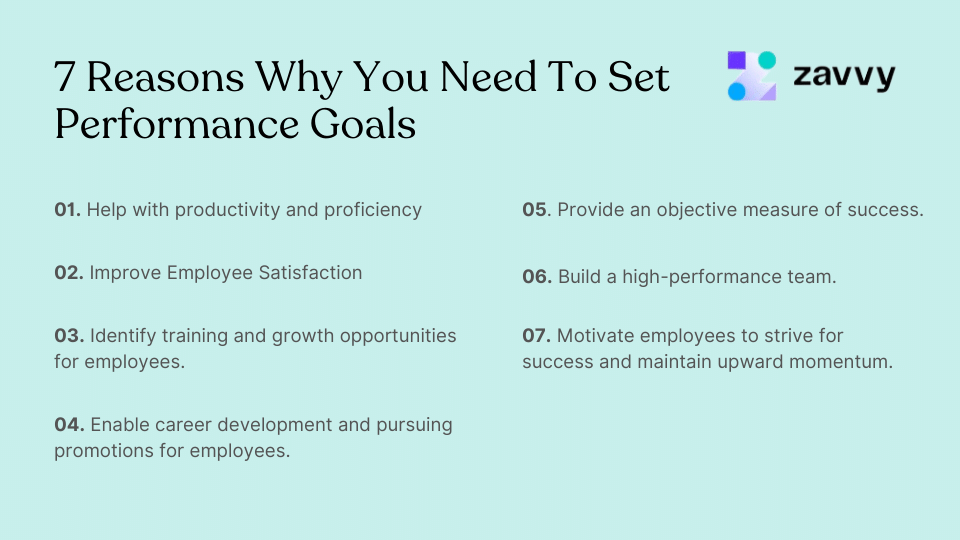 7 Reasons Why You Need To Set Performance Goals

zavvy

01. Help with productivity and proficiency

02. Improve Employee Satisfaction

03. Identify training and growth opportunities for employees.

04. Enable career development and pursuing promotions for employees.

05. Provide an objective measure of success.

06. Build a high-performance team.

07. Motivate employees to strive for success and maintain upward momentum.